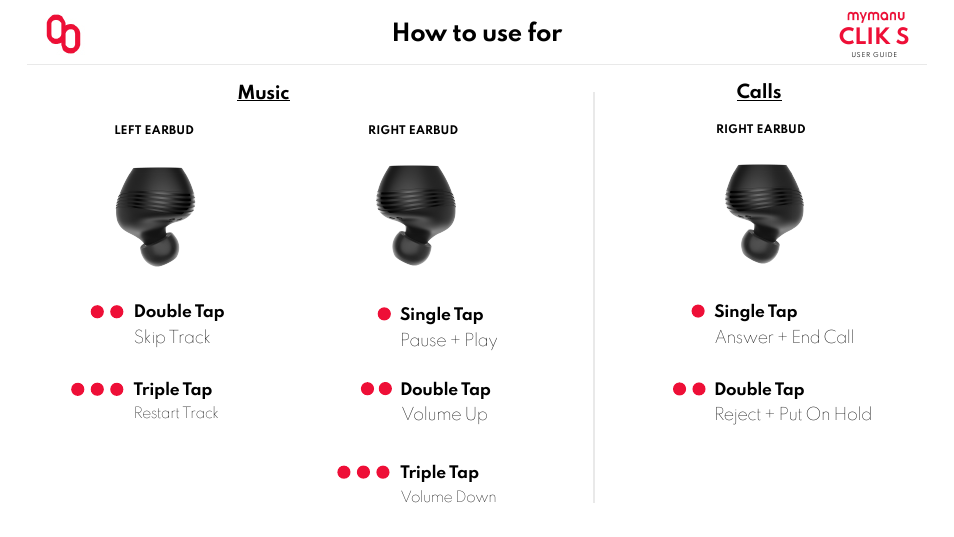 How to use for

mymanu
CLIK S
USER GUIDE

Music

LEFT EARBUD

Double Tap
Skip Track

Triple Tap
Restart Track

RIGHT EARBUD

Single Tap
Pause + Play

Double Tap
Volume Up

Triple Tap
Volume Down

Calls

RIGHT EARBUD

Single Tap
Answer + End Call

Double Tap
Reject + Put On Hold